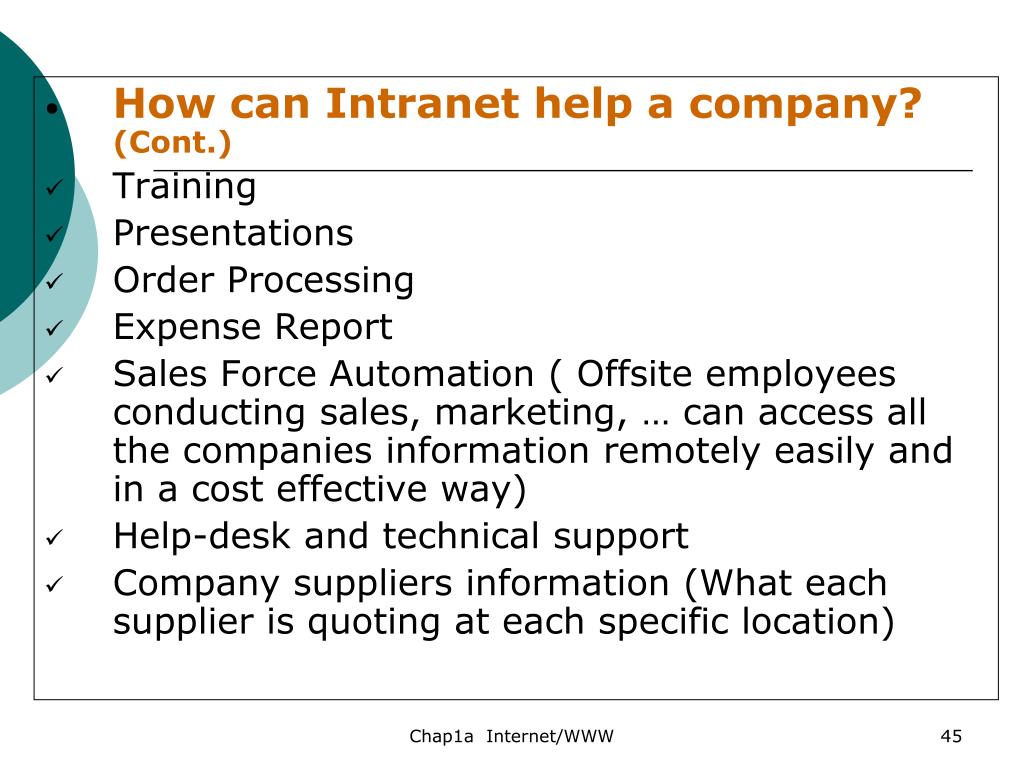 • How can Intranet help a company? (Cont.)

✓ Training
✓ Presentations
✓ Order Processing
✓ Expense Report
✓ Sales Force Automation ( Offsite employees conducting sales, marketing, … can access all the companies information remotely easily and in a cost effective way)
✓ Help-desk and technical support
✓ Company suppliers information (What each supplier is quoting at each specific location)

Chap1a Internet/WWW

45